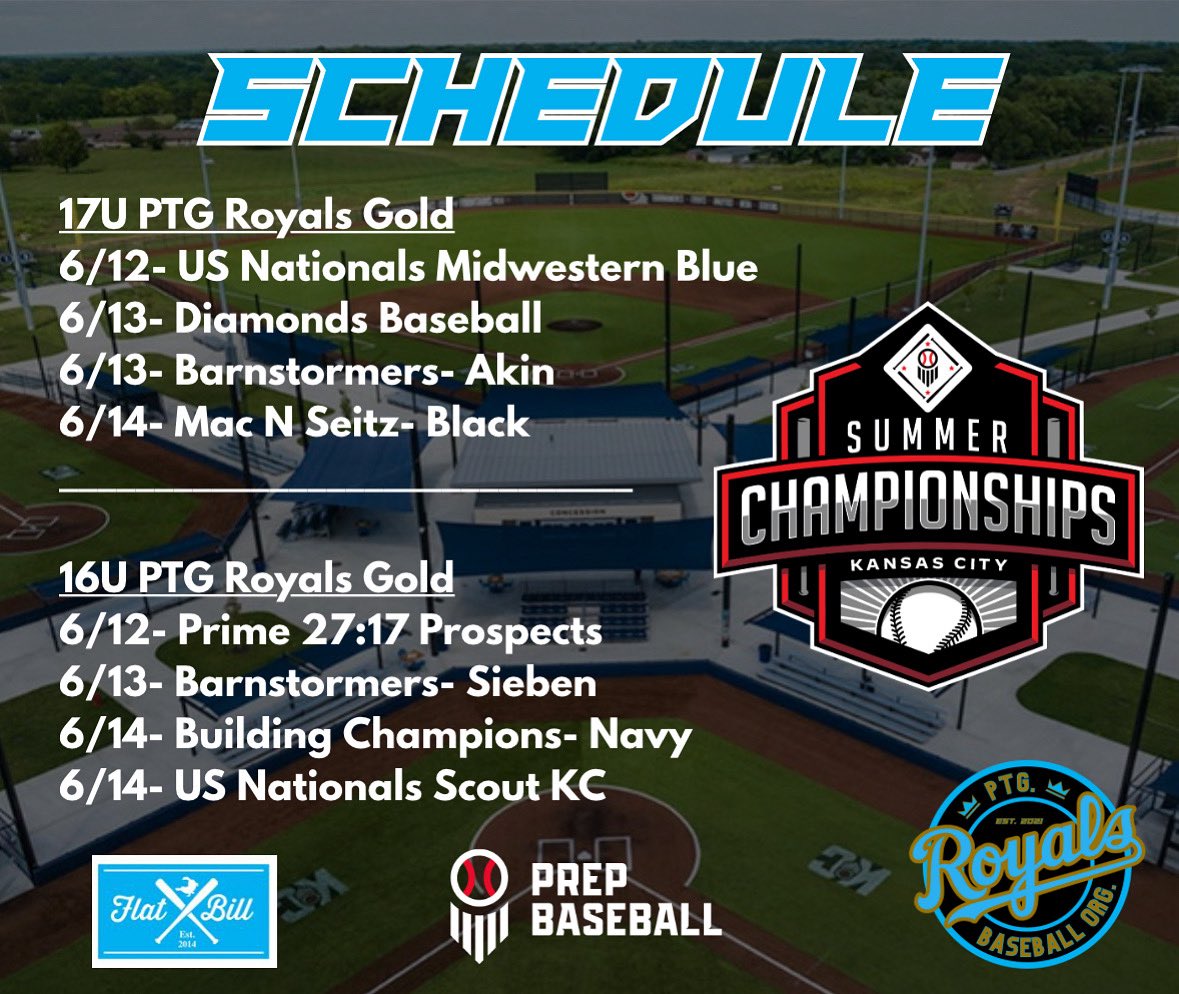 SCHEDULE

17U PTG Royals Gold
6/12- US Nationals Midwestern Blue
6/13- Diamonds Baseball
6/13- Barnstormers- Akin
6/14- Mac N Seitz- Black

16U PTG Royals Gold
6/12- Prime 27:17 Prospects
6/13- Barnstormers- Sieben
6/14- Building Champions- Navy
6/14- US Nationals Scout KC

SUMMER
CHAMPIONSHIPS
KANSAS CITY

Flat Bill
Est. 2014

PREP BASEBALL

PTG.
EST. 2021
Royals
BASEBALL ORG.